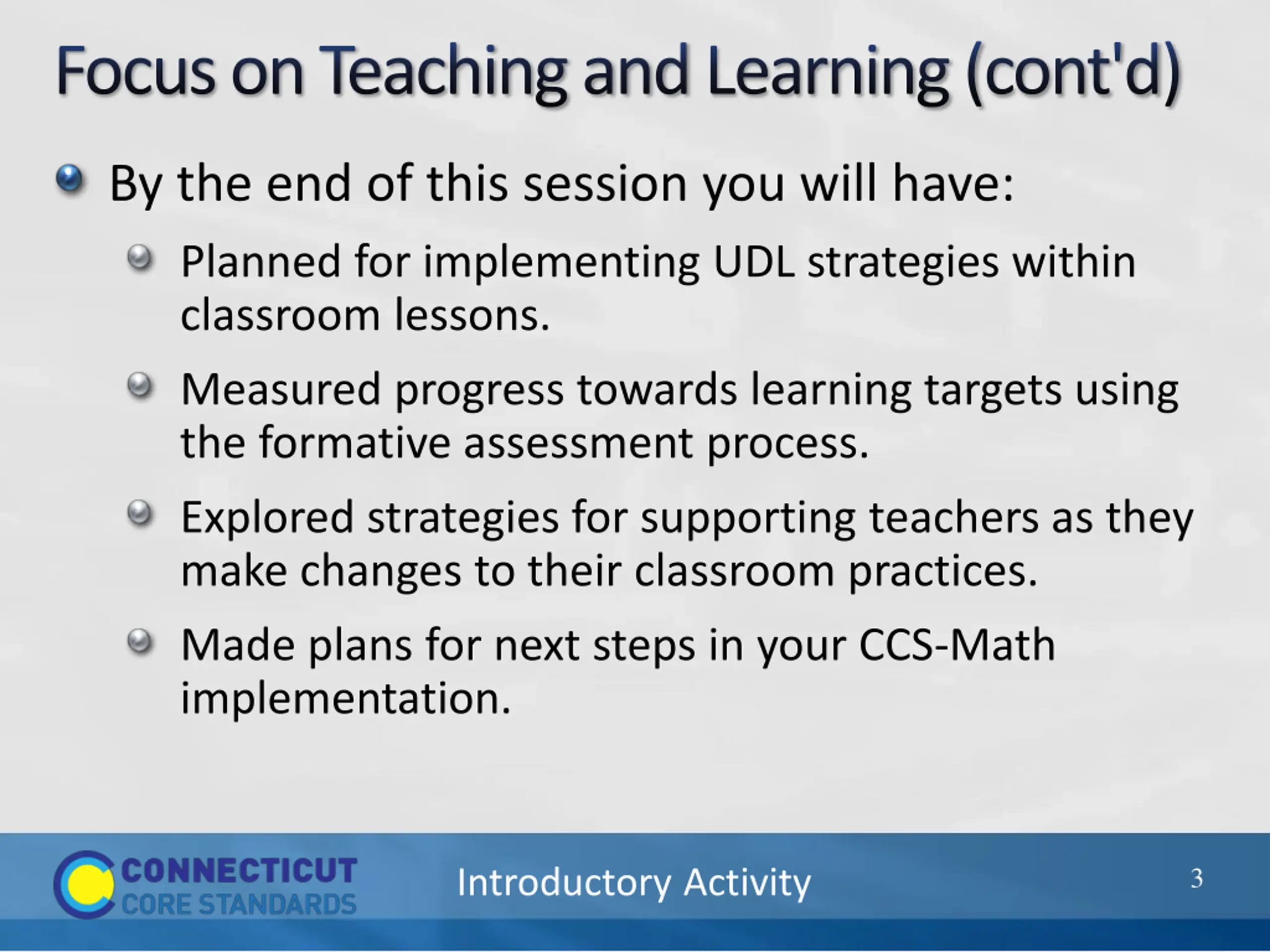 Focus on Teaching and Learning (cont'd)

By the end of this session you will have:

Planned for implementing UDL strategies within classroom lessons.

Measured progress towards learning targets using the formative assessment process.

Explored strategies for supporting teachers as they make changes to their classroom practices.

Made plans for next steps in your CCS-Math implementation.

CONNECTICUT CORE STANDARDS

Introductory Activity

3